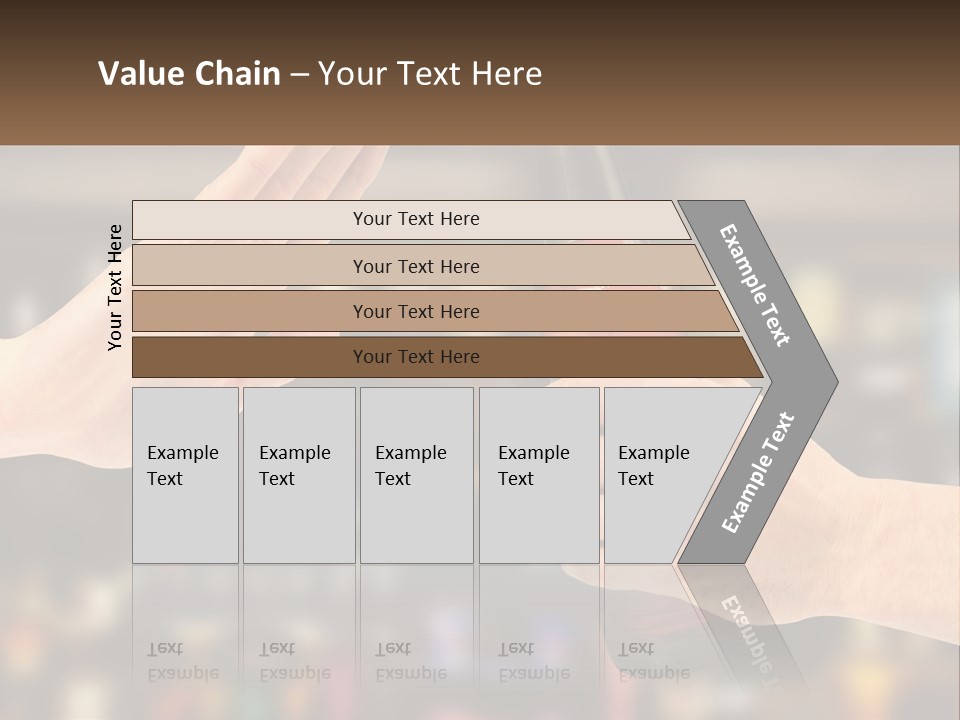 Value Chain – Your Text Here

Your Text Here

Your Text Here

Your Text Here

Your Text Here

Your Text Here

Example Text

Example Text

Example Text

Example Text

Example Text

Example Text

Example Text